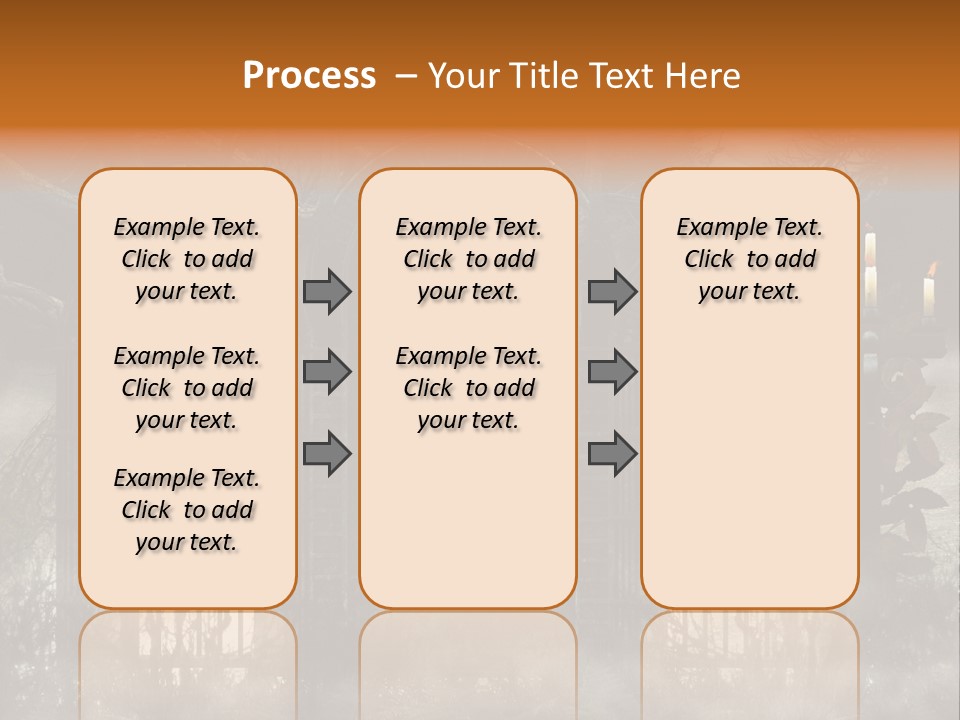 Process – Your Title Text Here

Example Text. Click to add your text.

Example Text. Click to add your text.

Example Text. Click to add your text.

Example Text. Click to add your text.

Example Text. Click to add your text.

Example Text. Click to add your text.